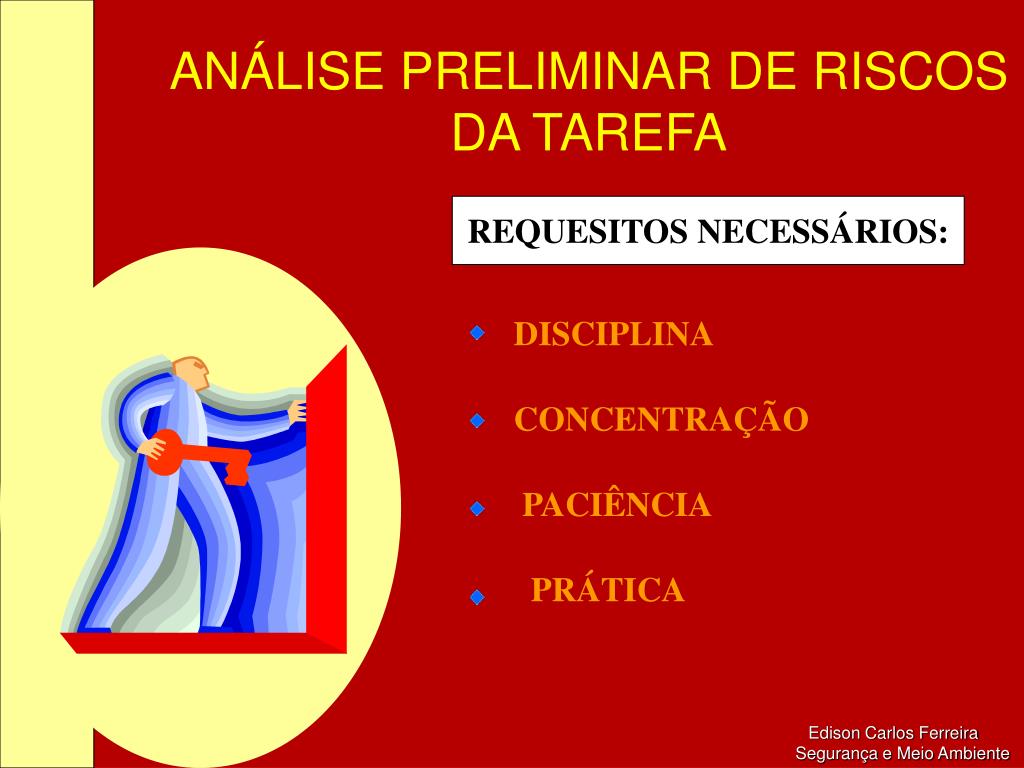 ANÁLISE PRELIMINAR DE RISCOS DA TAREFA

REQUESITOS NECESSÁRIOS:

DISCIPLINA

CONCENTRAÇÃO

PACIÊNCIA

PRÁTICA

Edison Carlos Ferreira
Segurança e Meio Ambiente